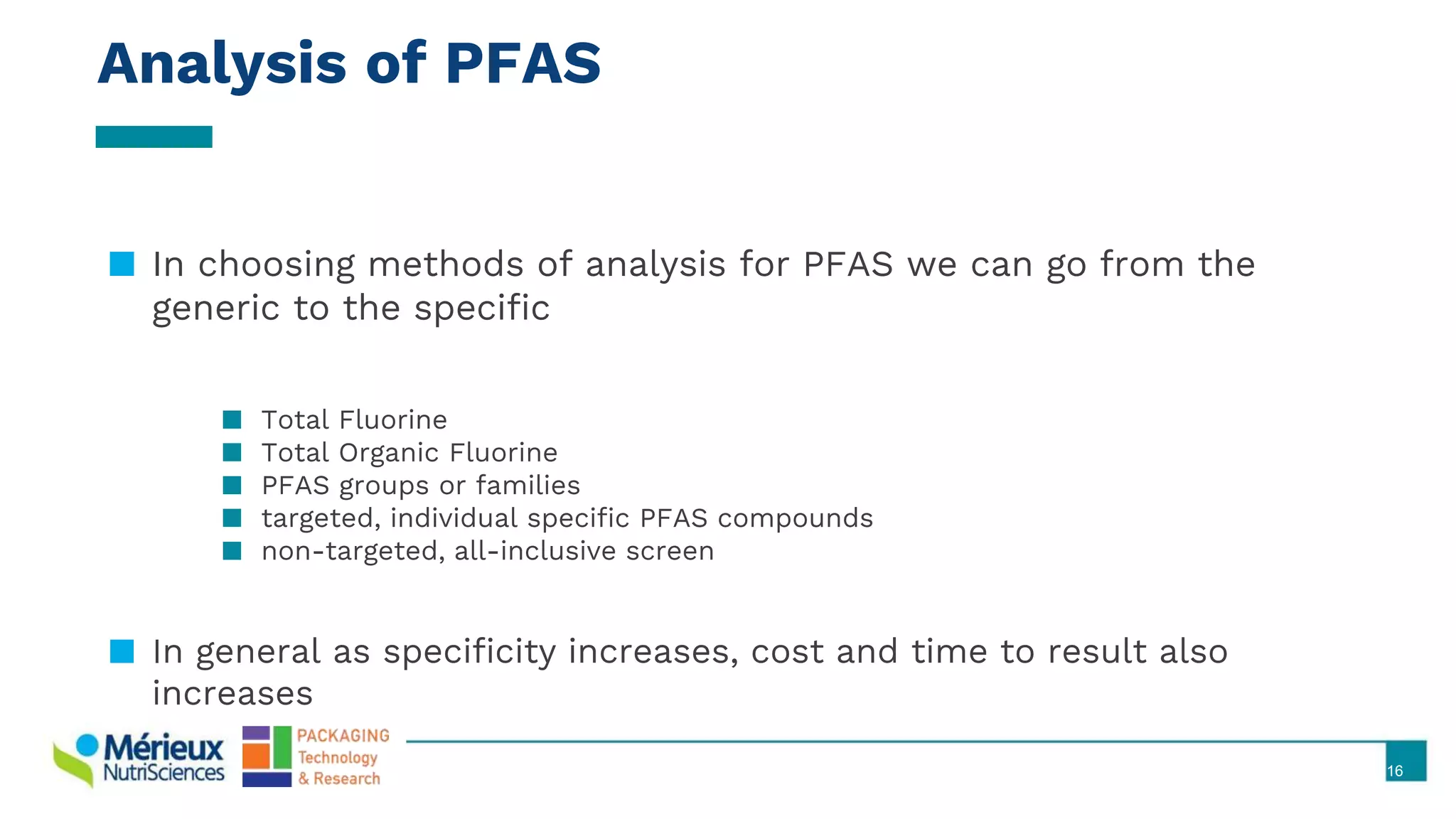 Analysis of PFAS

In choosing methods of analysis for PFAS we can go from the generic to the specific

Total Fluorine
Total Organic Fluorine
PFAS groups or families
targeted, individual specific PFAS compounds
non-targeted, all-inclusive screen

In general as specificity increases, cost and time to result also increases

Mérieux NutriSciences

PACKAGING Technology & Research

16